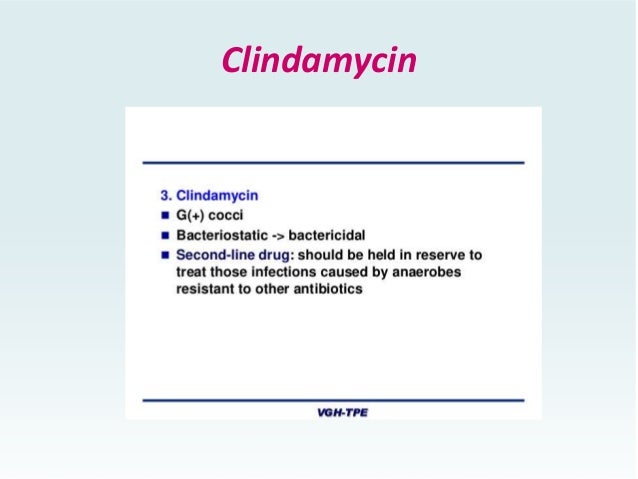 Clindamycin

3. Clindamycin

■ G(+) cocci
■ Bacteriostatic -> bactericidal
■ Second-line drug: should be held in reserve to treat those infections caused by anaerobes resistant to other antibiotics

VGH-TPE